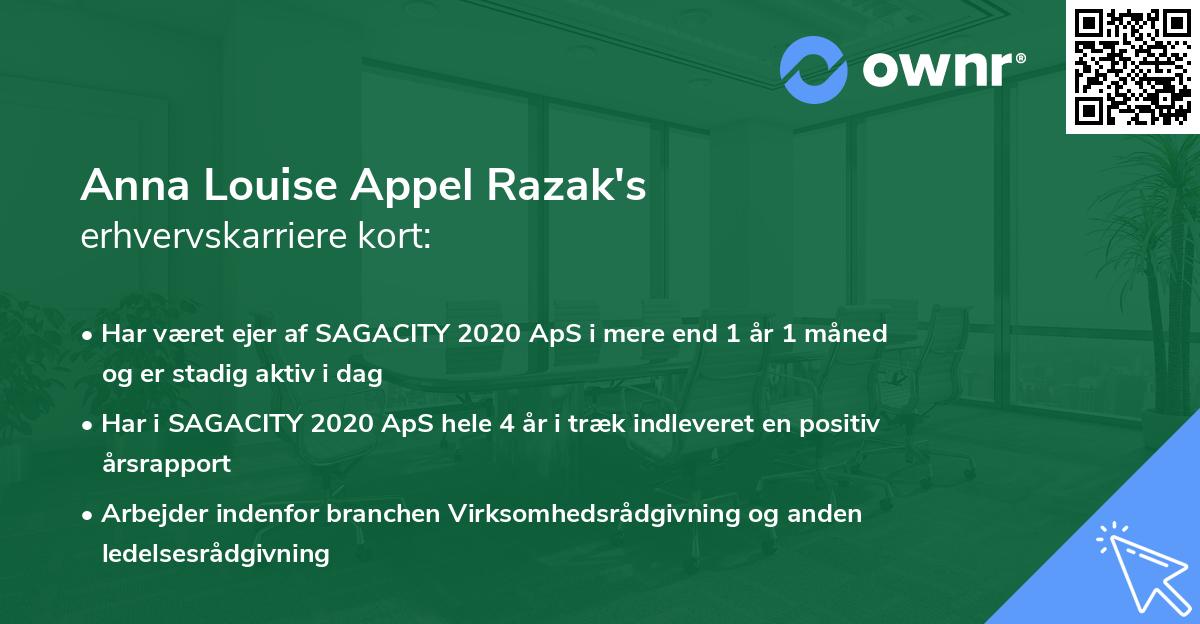 ownr®

Anna Louise Appel Razak's
erhvervskarriere kort:

• Har været ejer af SAGACITY 2020 ApS i mere end 1 år 1 måned og er stadig aktiv i dag

• Har i SAGACITY 2020 ApS hele 4 år i træk indleveret en positiv årsrapport

• Arbejder indenfor branchen Virksomhedsrådgivning og anden ledelsesrådgivning